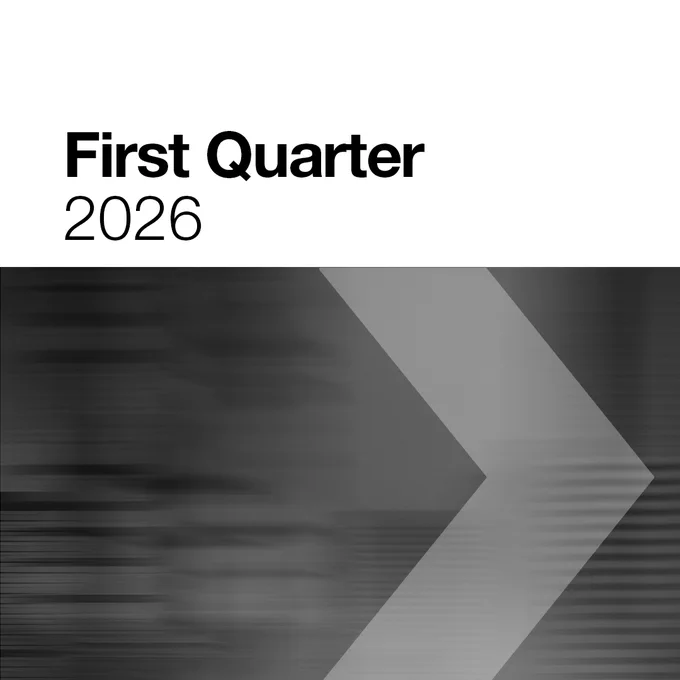 First Quarter
2026